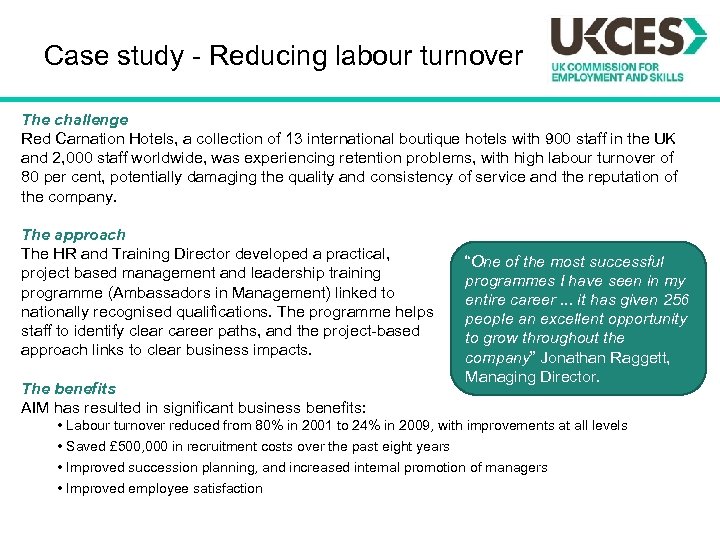 Case study - Reducing labour turnover

UKCES
UK COMMISSION FOR EMPLOYMENT AND SKILLS

The challenge
Red Carnation Hotels, a collection of 13 international boutique hotels with 900 staff in the UK and 2,000 staff worldwide, was experiencing retention problems, with high labour turnover of 80 per cent, potentially damaging the quality and consistency of service and the reputation of the company.

The approach
The HR and Training Director developed a practical, project based management and leadership training programme (Ambassadors in Management) linked to nationally recognised qualifications. The programme helps staff to identify clear career paths, and the project-based approach links to clear business impacts.

"One of the most successful programmes I have seen in my entire career ... it has given 256 people an excellent opportunity to grow throughout the company" Jonathan Raggett, Managing Director.

The benefits
AIM has resulted in significant business benefits:
• Labour turnover reduced from 80% in 2001 to 24% in 2009, with improvements at all levels
• Saved £500,000 in recruitment costs over the past eight years
• Improved succession planning, and increased internal promotion of managers
• Improved employee satisfaction